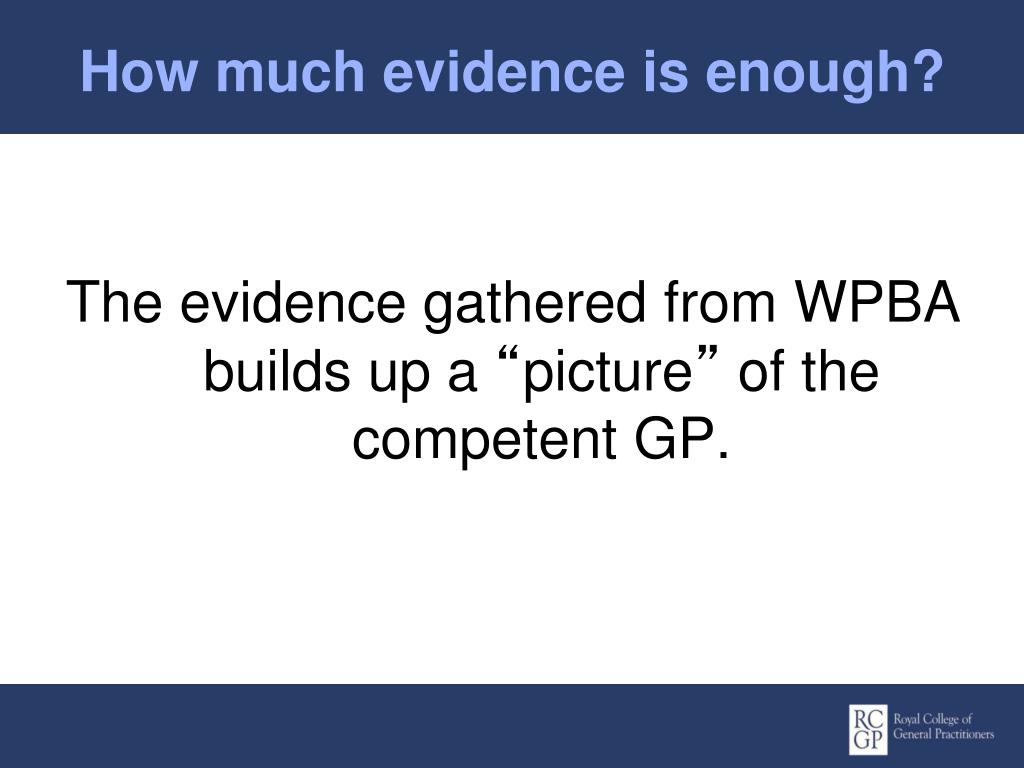 How much evidence is enough?

The evidence gathered from WPBA builds up a “picture” of the competent GP.

RC GP Royal College of General Practitioners